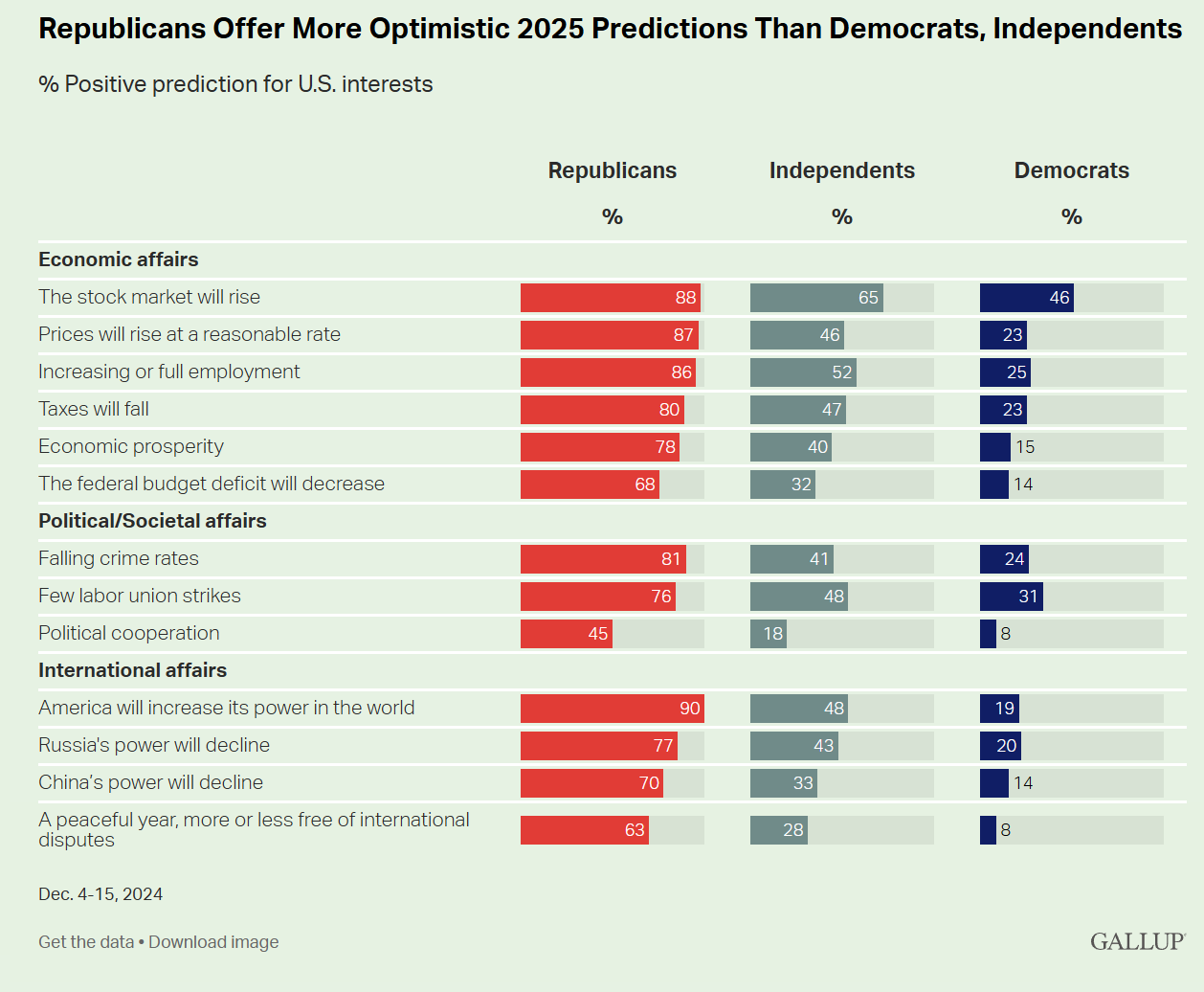 Republicans Offer More Optimistic 2025 Predictions Than Democrats, Independents

% Positive prediction for U.S. interests

| | Republicans % | Independents % | Democrats % |
|---|---|---|---|
| **Economic affairs** | | | |
| The stock market will rise | 88 | 65 | 46 |
| Prices will rise at a reasonable rate | 87 | 46 | 23 |
| Increasing or full employment | 86 | 52 | 25 |
| Taxes will fall | 80 | 47 | 23 |
| Economic prosperity | 78 | 40 | 15 |
| The federal budget deficit will decrease | 68 | 32 | 14 |
| **Political/Societal affairs** | | | |
| Falling crime rates | 81 | 41 | 24 |
| Few labor union strikes | 76 | 48 | 31 |
| Political cooperation | 45 | 18 | 8 |
| **International affairs** | | | |
| America will increase its power in the world | 90 | 48 | 19 |
| Russia's power will decline | 77 | 43 | 20 |
| China's power will decline | 70 | 33 | 14 |
| A peaceful year, more or less free of international disputes | 63 | 28 | 8 |

Dec. 4-15, 2024

Get the data • Download image

GALLUP